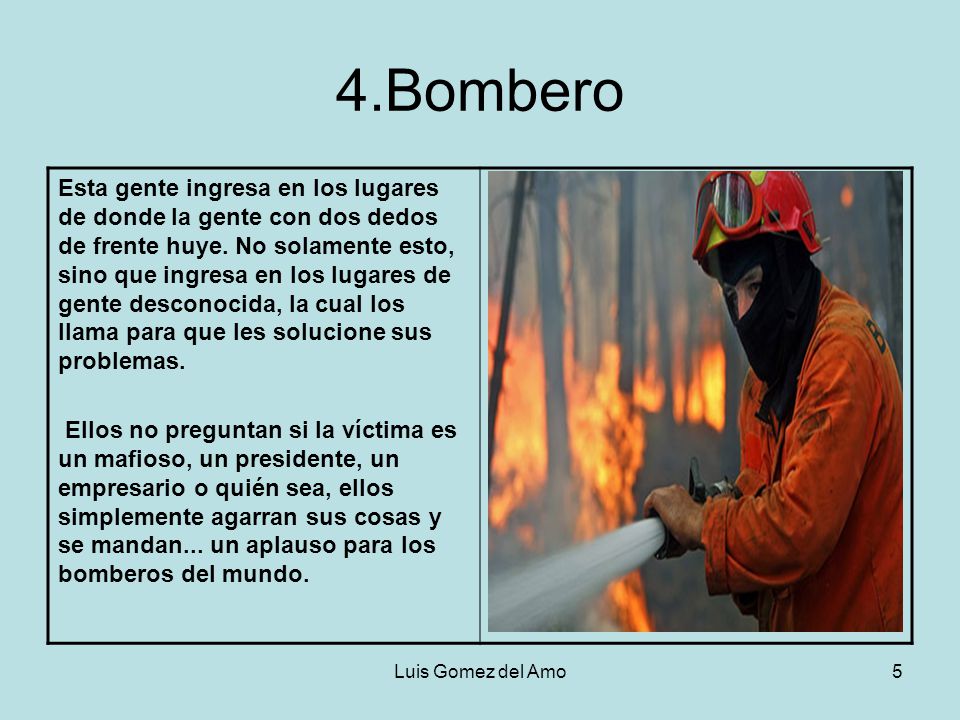 4.Bombero

Esta gente ingresa en los lugares de donde la gente con dos dedos de frente huye. No solamente esto, sino que ingresa en los lugares de gente desconocida, la cual los llama para que les solucione sus problemas.

Ellos no preguntan si la víctima es un mafioso, un presidente, un empresario o quién sea, ellos simplemente agarran sus cosas y se mandan... un aplauso para los bomberos del mundo.

Luis Gomez del Amo

5